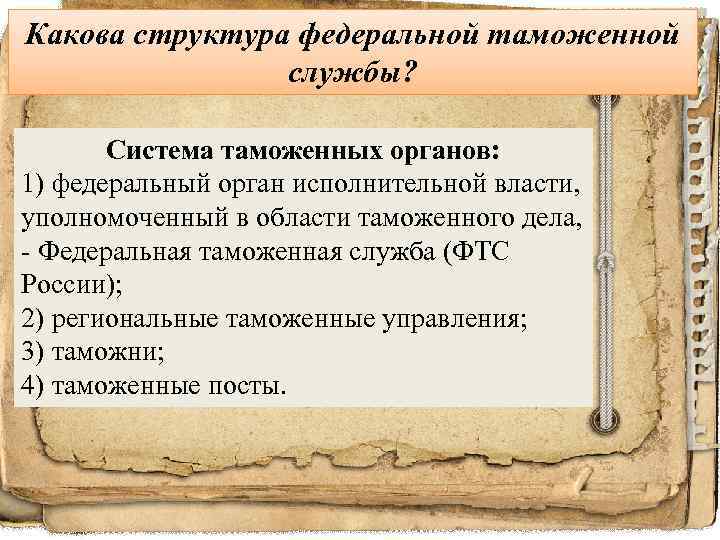 Какова структура федеральной таможенной службы?

Система таможенных органов:
1) федеральный орган исполнительной власти, уполномоченный в области таможенного дела, - Федеральная таможенная служба (ФТС России);
2) региональные таможенные управления;
3) таможни;
4) таможенные посты.